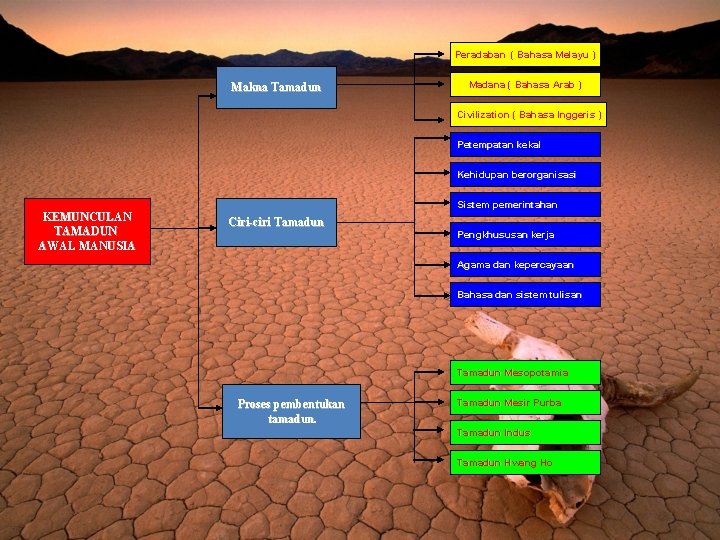 KEMUNCULAN TAMADUN AWAL MANUSIA

Makna Tamadun

Peradaban ( Bahasa Melayu )

Madana ( Bahasa Arab )

Civilization ( Bahasa Inggeris )

Ciri-ciri Tamadun

Petempatan kekal

Kehidupan berorganisasi

Sistem pemerintahan

Pengkhususan kerja

Agama dan kepercayaan

Bahasa dan sistem tulisan

Proses pembentukan tamadun.

Tamadun Mesopotamia

Tamadun Mesir Purba

Tamadun Indus

Tamadun Hwang Ho